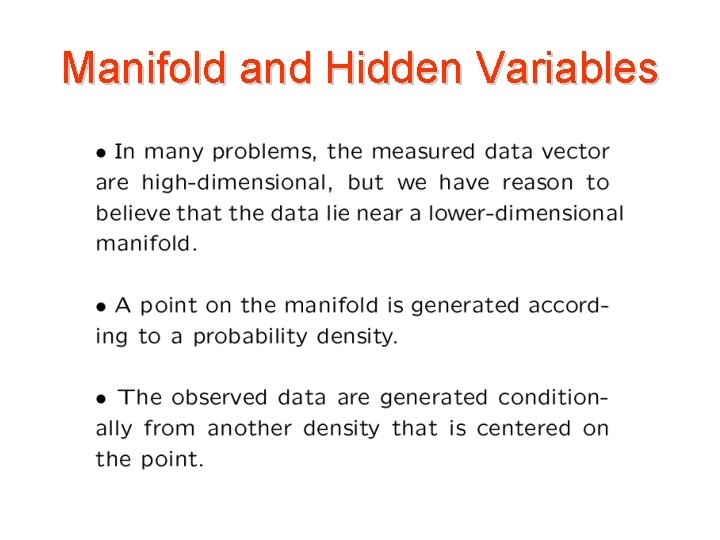 Manifold and Hidden Variables

• In many problems, the measured data vector are high-dimensional, but we have reason to believe that the data lie near a lower-dimensional manifold.

• A point on the manifold is generated according to a probability density.

• The observed data are generated conditionally from another density that is centered on the point.